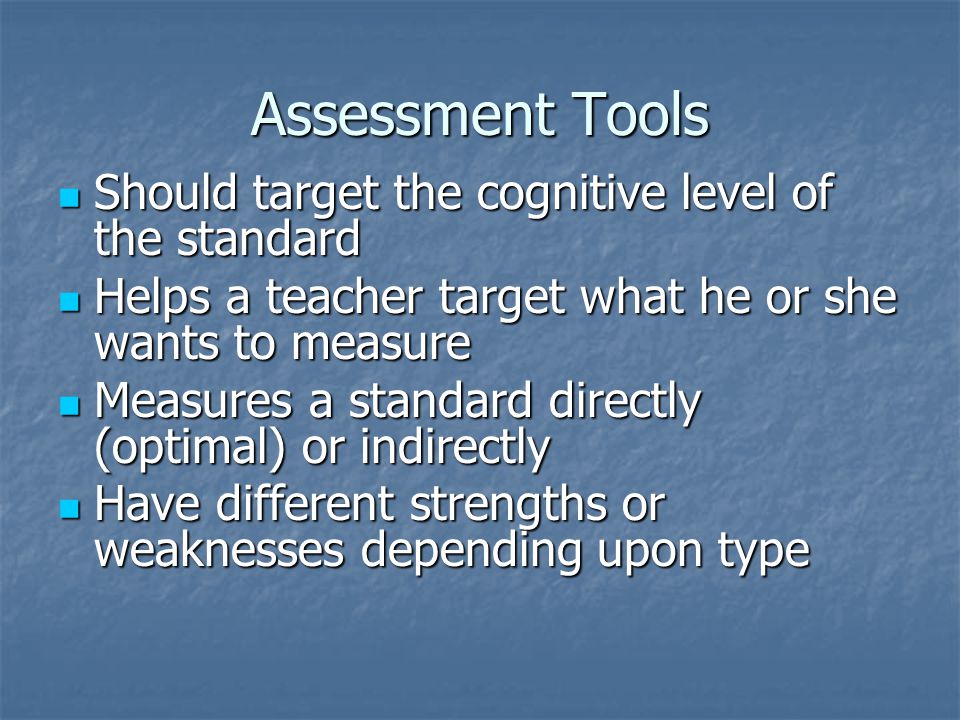 Assessment Tools

- Should target the cognitive level of the standard
- Helps a teacher target what he or she wants to measure
- Measures a standard directly (optimal) or indirectly
- Have different strengths or weaknesses depending upon type